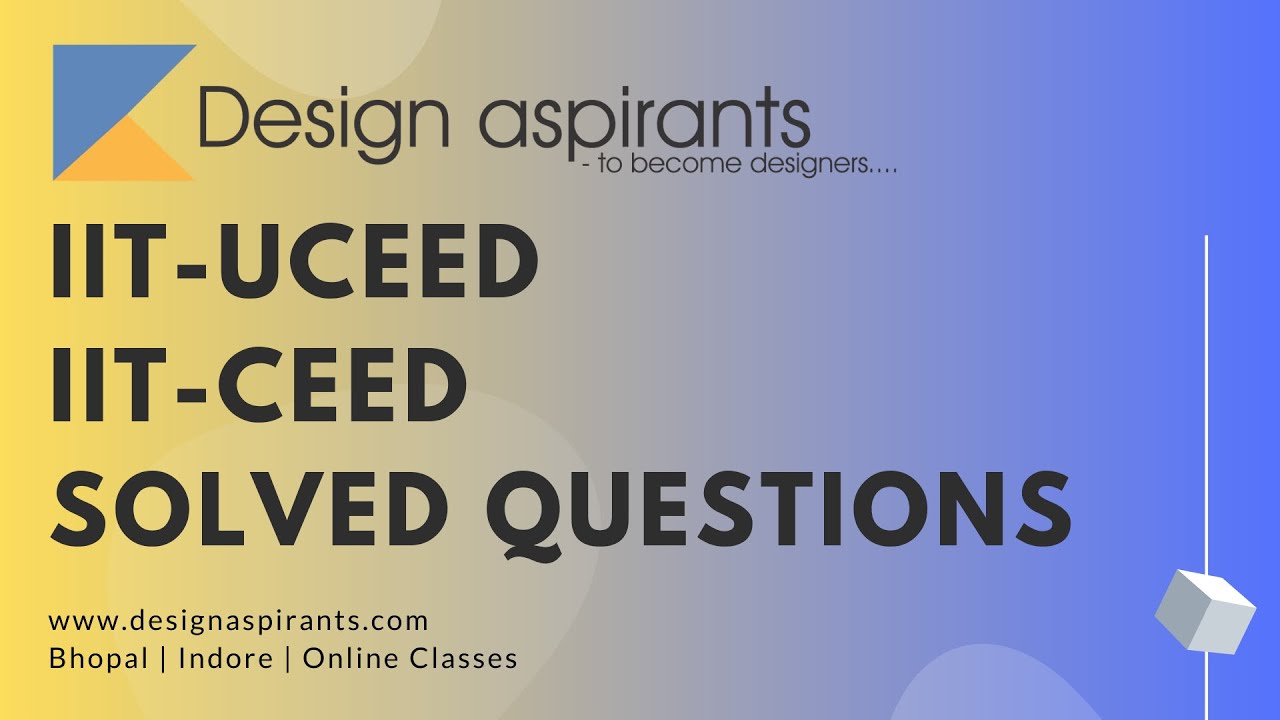 Design aspirants
- to become designers....

IIT-UCEED
IIT-CEED
SOLVED QUESTIONS

www.designaspirants.com
Bhopal | Indore | Online Classes